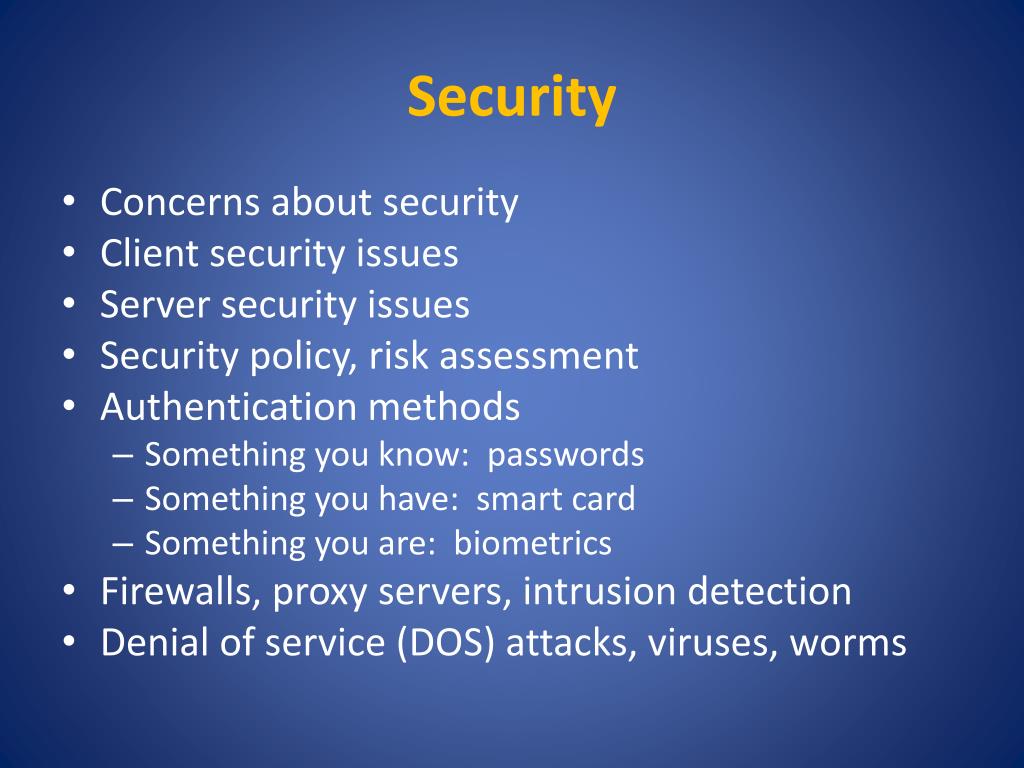 Security

• Concerns about security
• Client security issues
• Server security issues
• Security policy, risk assessment
• Authentication methods
  – Something you know: passwords
  – Something you have: smart card
  – Something you are: biometrics
• Firewalls, proxy servers, intrusion detection
• Denial of service (DOS) attacks, viruses, worms